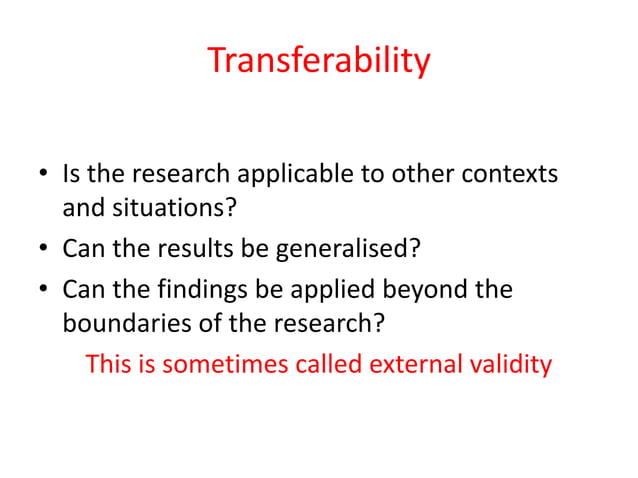 Transferability

• Is the research applicable to other contexts and situations?
• Can the results be generalised?
• Can the findings be applied beyond the boundaries of the research?

This is sometimes called external validity